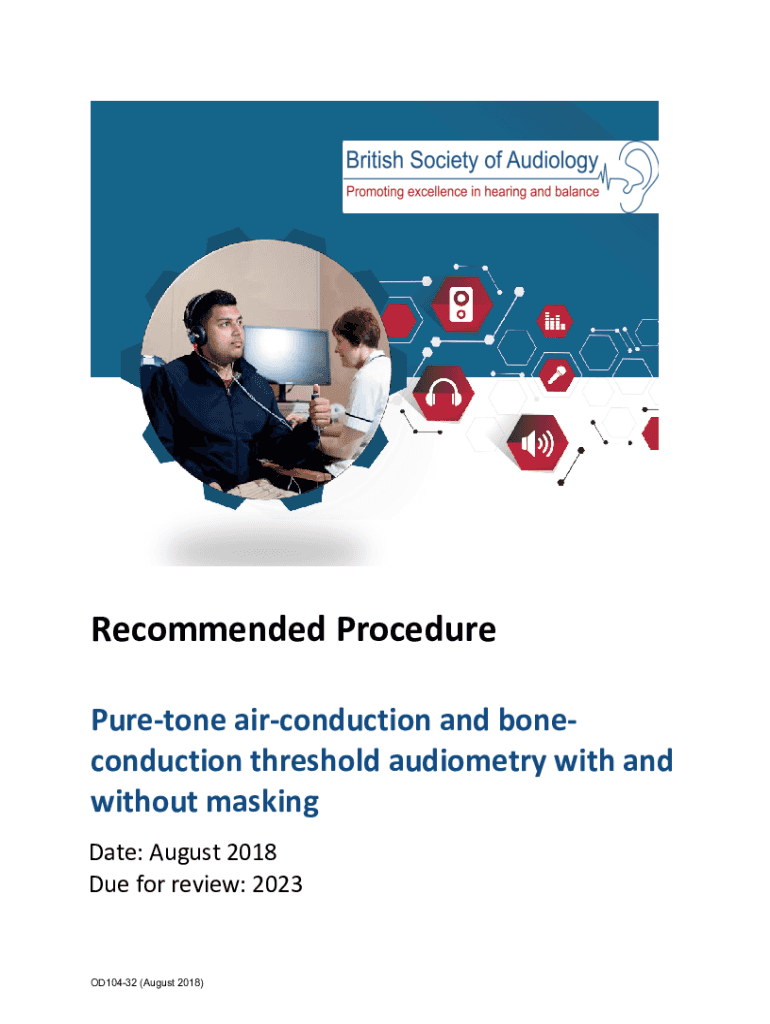 British Society of Audiology
Promoting excellence in hearing and balance

Recommended Procedure

Pure-tone air-conduction and bone-conduction threshold audiometry with and without masking

Date: August 2018
Due for review: 2023

OD104-32 (August 2018)